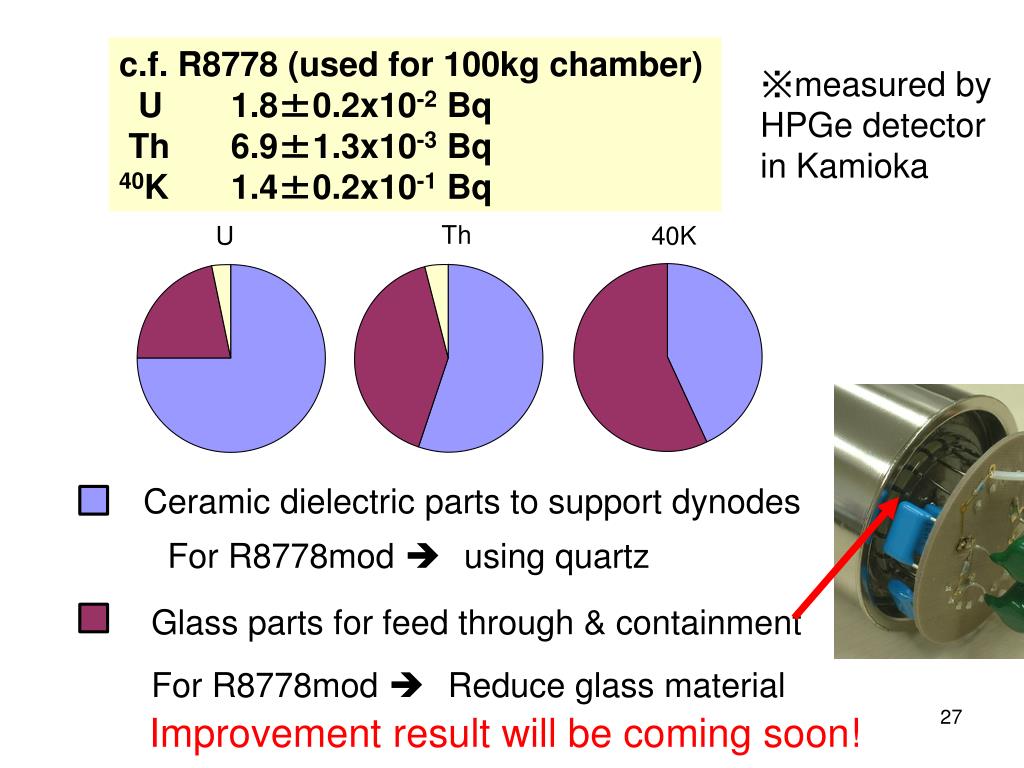 c.f. R8778 (used for 100kg chamber)
U 1.8±0.2x10$^{-2}$ Bq
Th 6.9±1.3x10$^{-3}$ Bq
$^{40}$K 1.4±0.2x10$^{-1}$ Bq

※measured by HPGe detector in Kamioka

U

Th

40K

Ceramic dielectric parts to support dynodes

For R8778mod ➔ using quartz

Glass parts for feed through & containment

For R8778mod ➔ Reduce glass material

Improvement result will be coming soon!

27